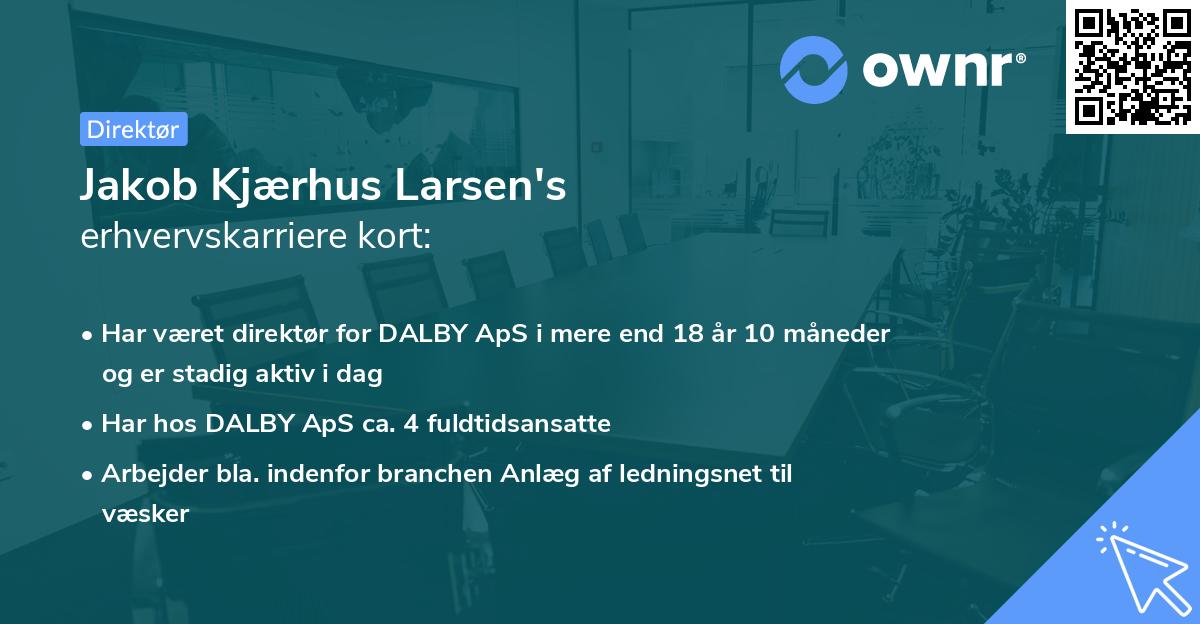 ownr®

Direktør

Jakob Kjærhus Larsen's
erhvervskarriere kort:

• Har været direktør for DALBY ApS i mere end 18 år 10 måneder og er stadig aktiv i dag

• Har hos DALBY ApS ca. 4 fuldtidsansatte

• Arbejder bla. indenfor branchen Anlæg af ledningsnet til væsker